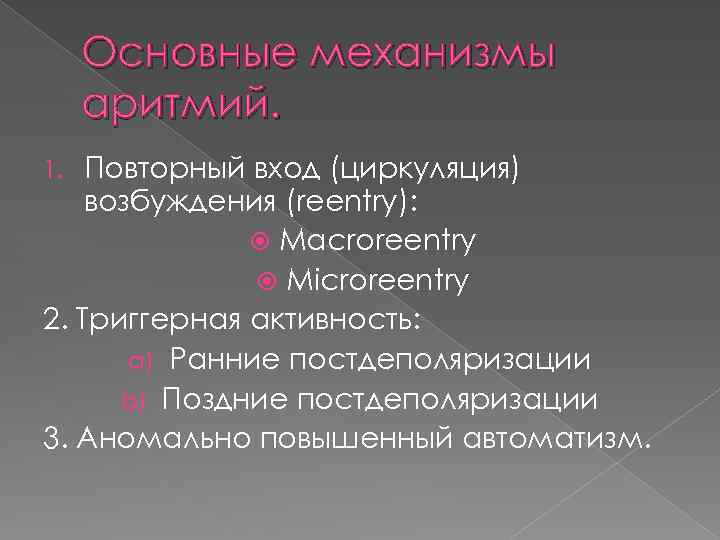 Основные механизмы аритмий.

1. Повторный вход (циркуляция) возбуждения (reentry):

Macroreentry

Microreentry

2. Триггерная активность:

a) Ранние постдеполяризации

b) Поздние постдеполяризации

3. Аномально повышенный автоматизм.